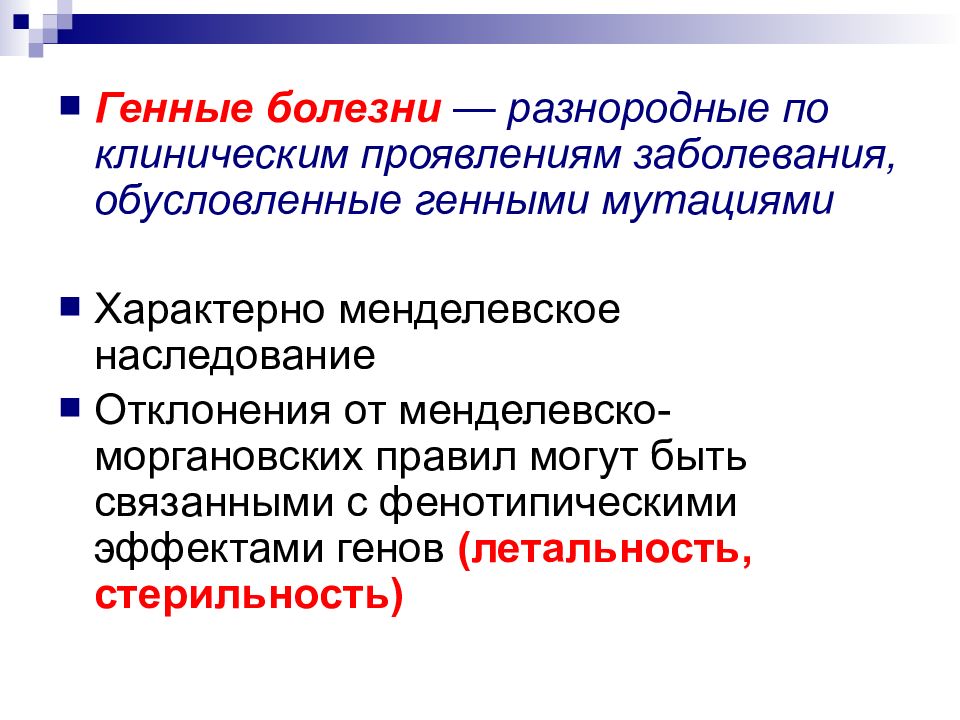 Генные болезни — разнородные по клиническим проявлениям заболевания, обусловленные генными мутациями

Характерно менделевское наследование

Отклонения от менделевско-моргановских правил могут быть связанными с фенотипическими эффектами генов (летальность, стерильность)